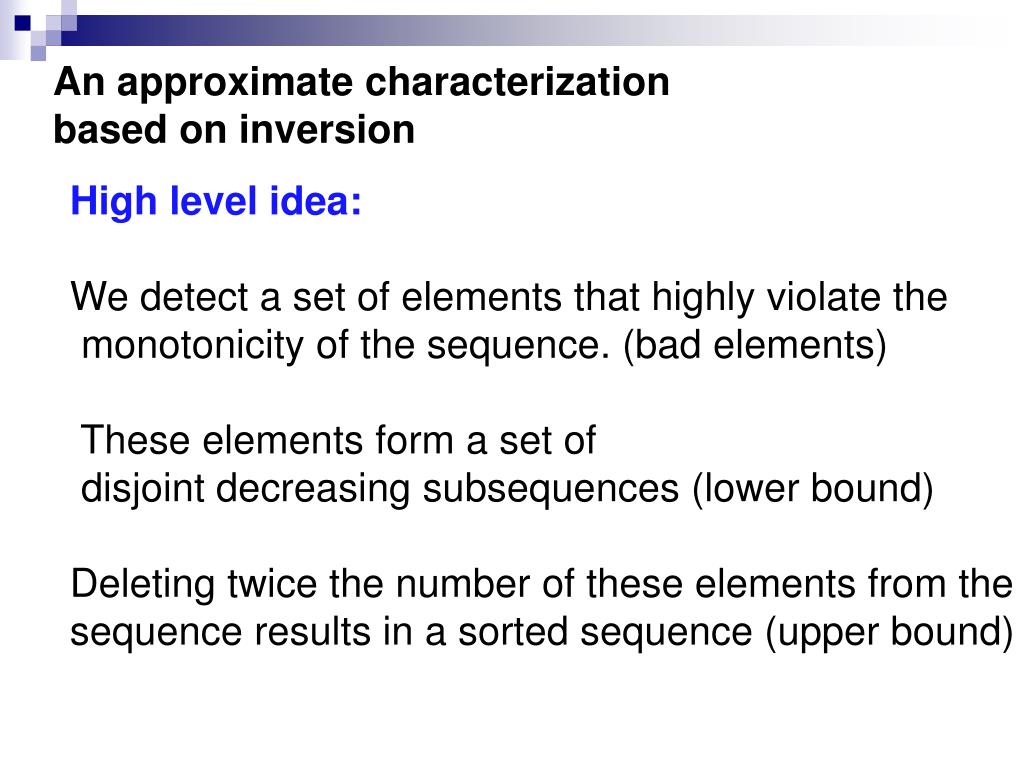 An approximate characterization based on inversion

High level idea:

We detect a set of elements that highly violate the monotonicity of the sequence. (bad elements)

These elements form a set of disjoint decreasing subsequences (lower bound)

Deleting twice the number of these elements from the sequence results in a sorted sequence (upper bound)